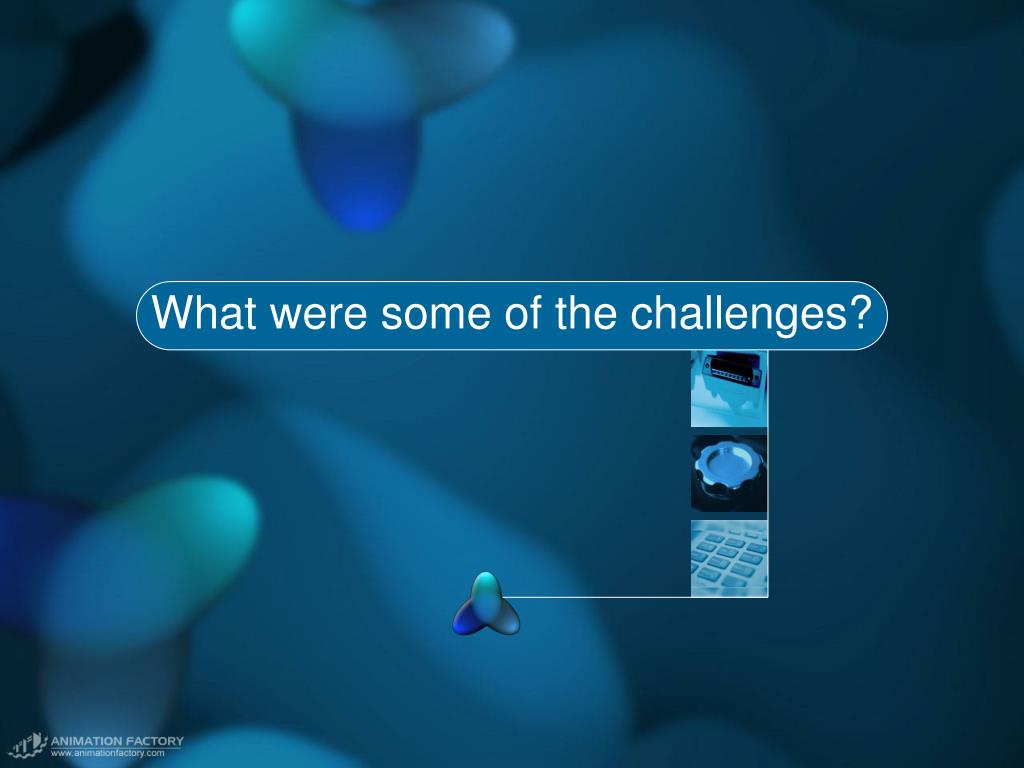 What were some of the challenges?

ANIMATION FACTORY
www.animationfactory.com